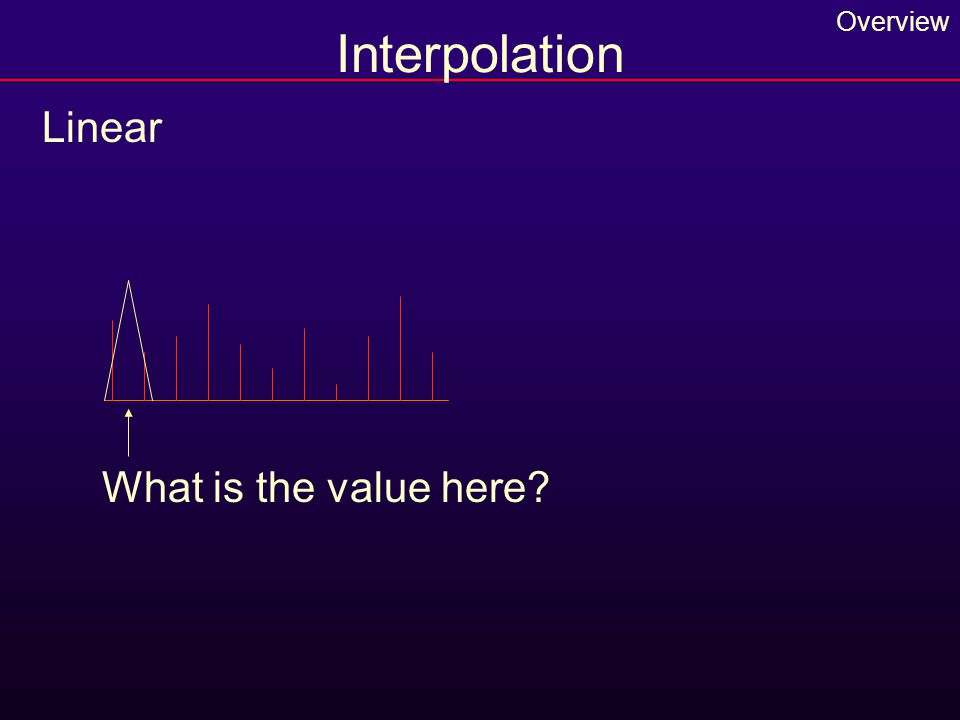 Overview

Interpolation

Linear

What is the value here?